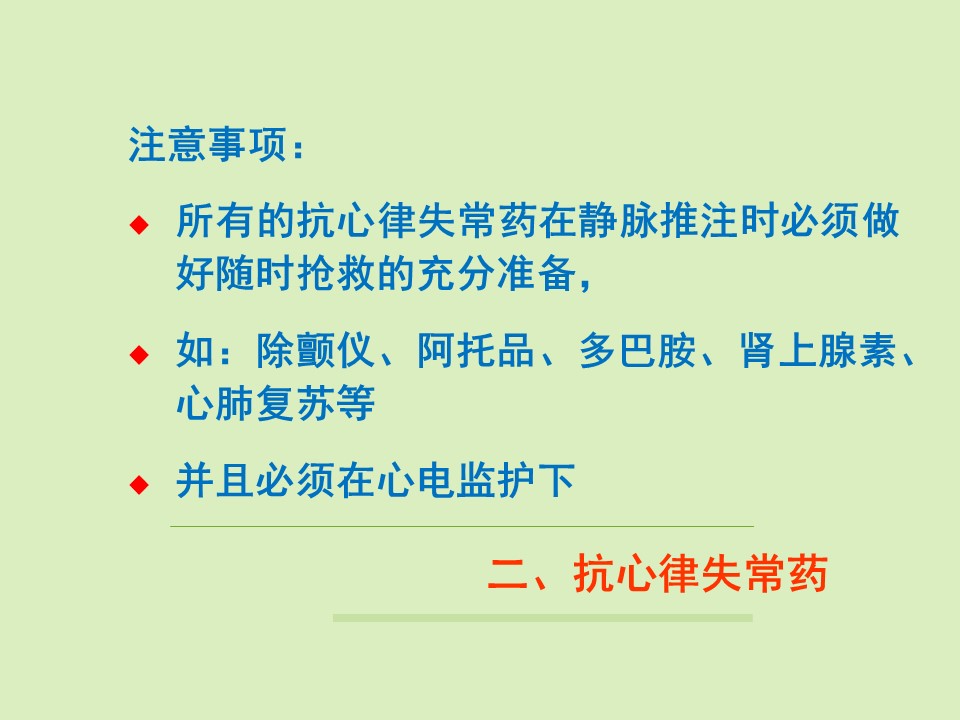 注意事项：

◆ 所有的抗心律失常药在静脉推注时必须做好随时抢救的充分准备，

◆ 如：除颤仪、阿托品、多巴胺、肾上腺素、心肺复苏等

◆ 并且必须在心电监护下

二、抗心律失常药